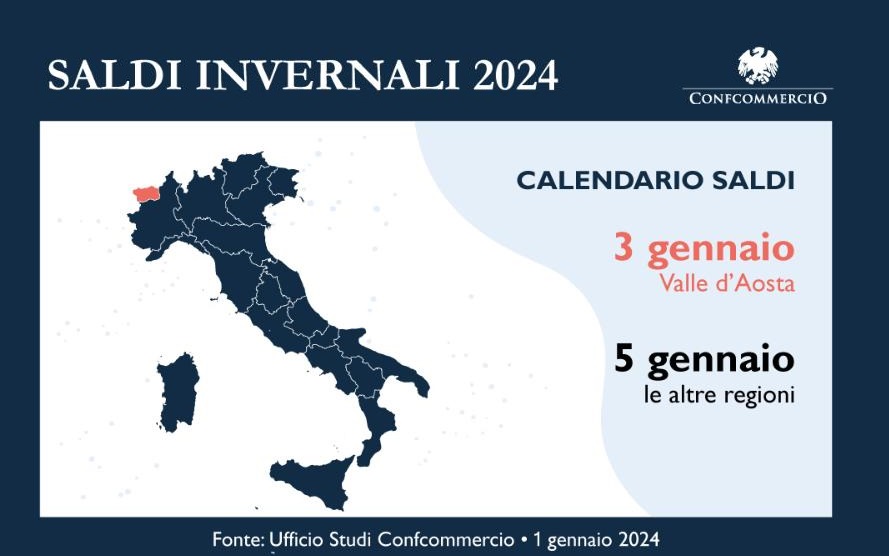 SALDI INVERNALI 2024

CONFCOMMERCIO

CALENDARIO SALDI

3 gennaio
Valle d'Aosta

5 gennaio
le altre regioni

Fonte: Ufficio Studi Confcommercio • 1 gennaio 2024